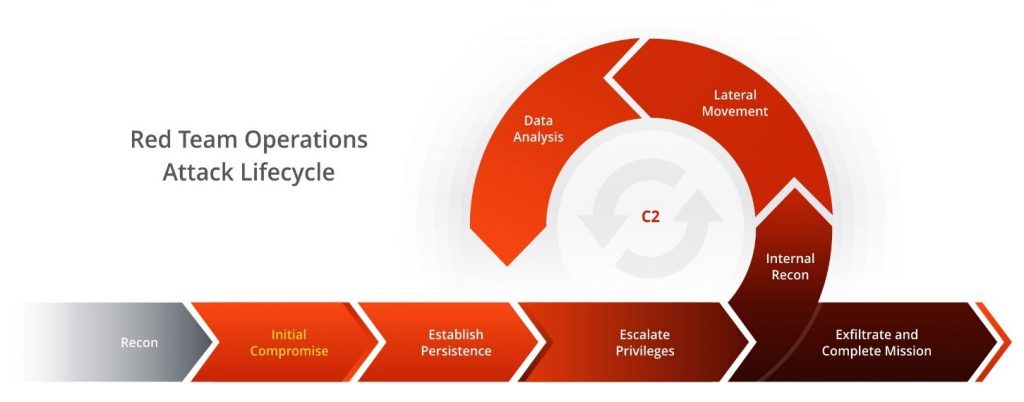 Red Team Operations
Attack Lifecycle

Data Analysis

Lateral Movement

C2

Internal Recon

Recon

Initial Compromise

Establish Persistence

Escalate Privileges

Exfiltrate and Complete Mission